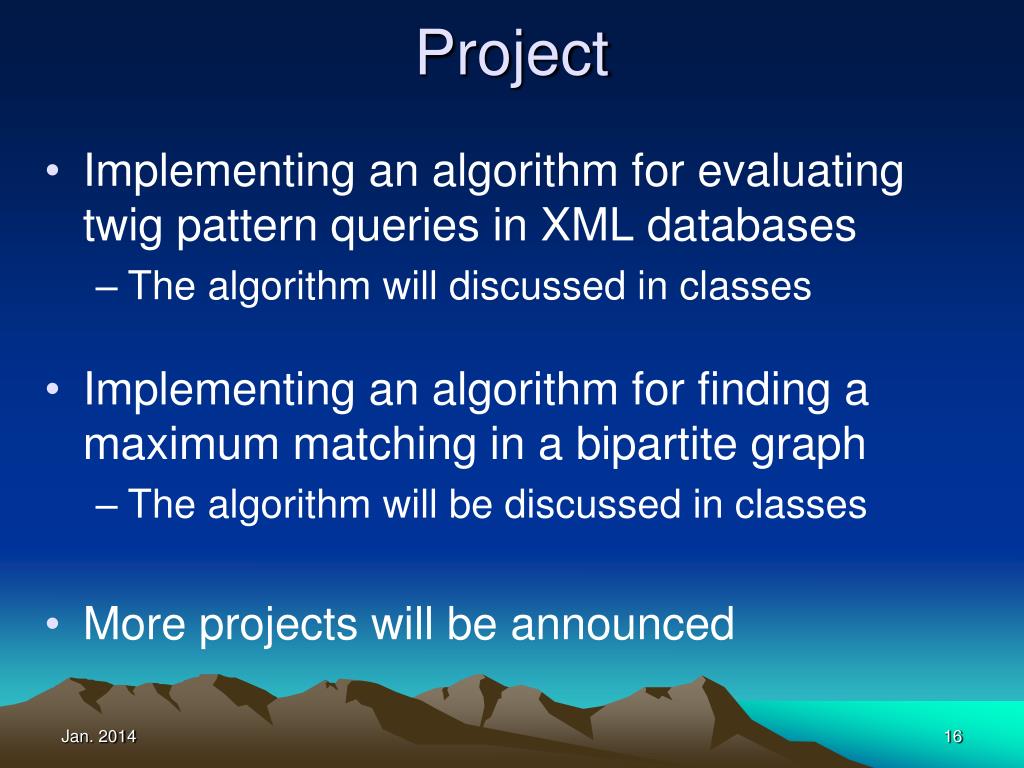 Project

• Implementing an algorithm for evaluating twig pattern queries in XML databases

– The algorithm will discussed in classes

• Implementing an algorithm for finding a maximum matching in a bipartite graph

– The algorithm will be discussed in classes

• More projects will be announced

Jan. 2014

16